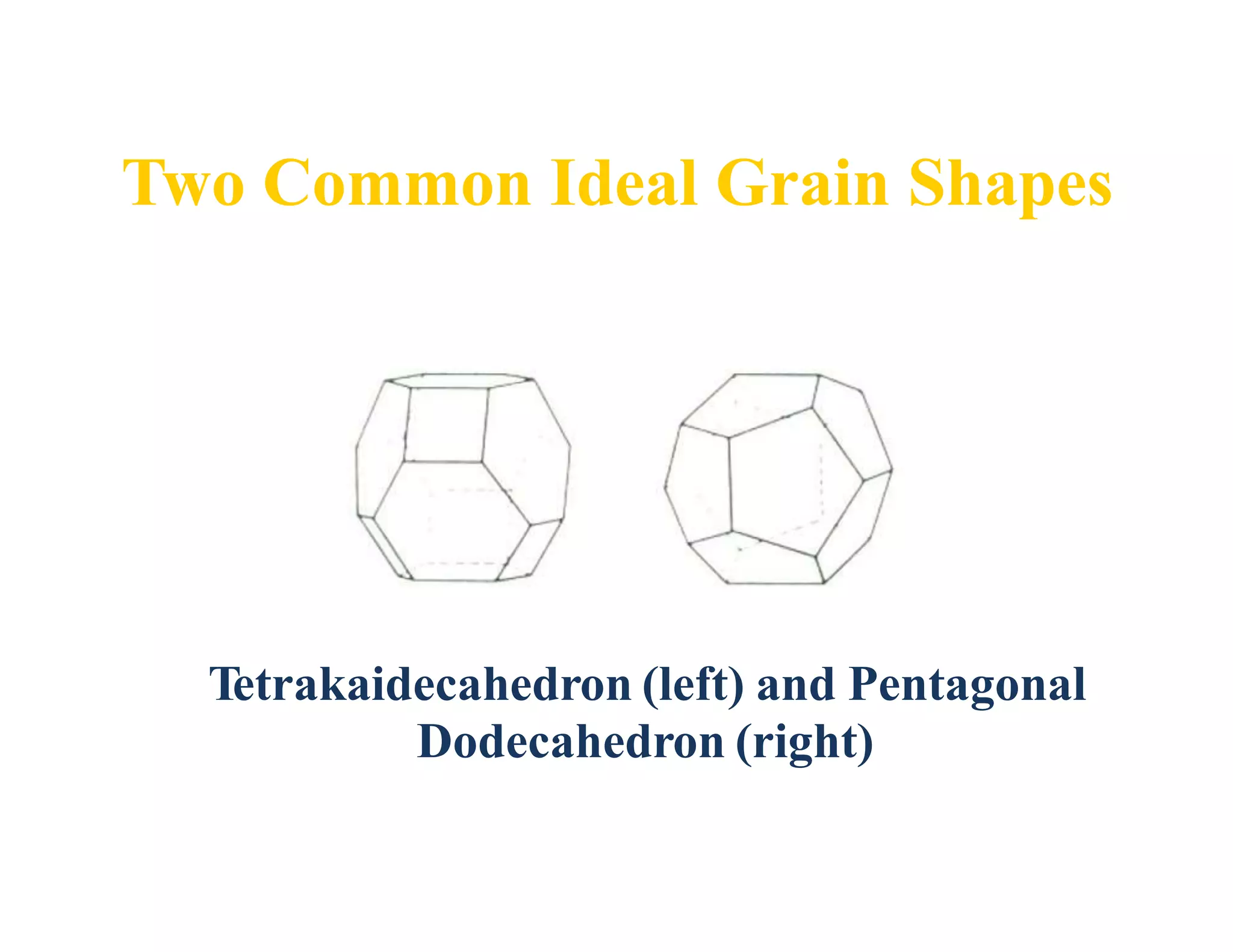 Two Common Ideal Grain Shapes

Tetrakaidecahedron (left) and Pentagonal Dodecahedron (right)